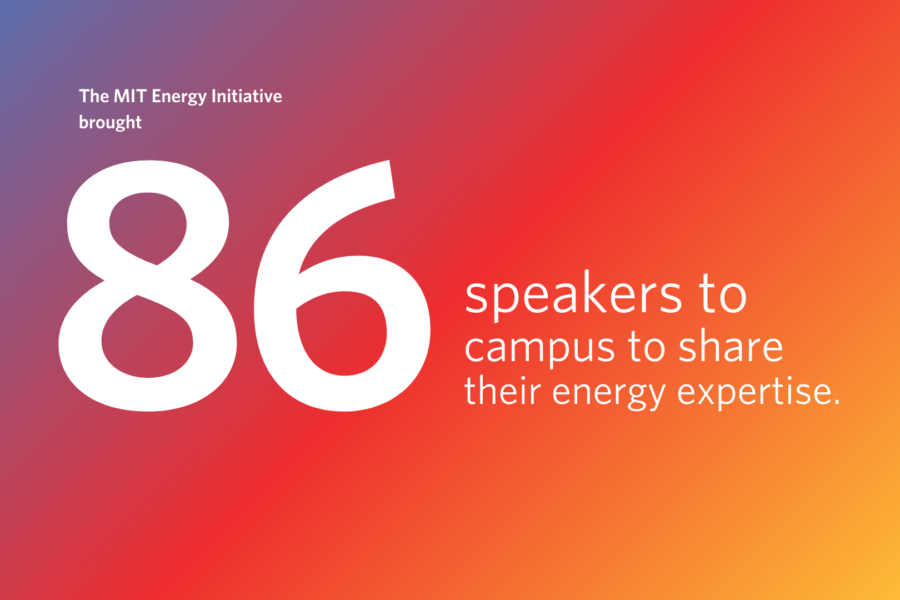 The MIT Energy Initiative brought

86

speakers to campus to share their energy expertise.